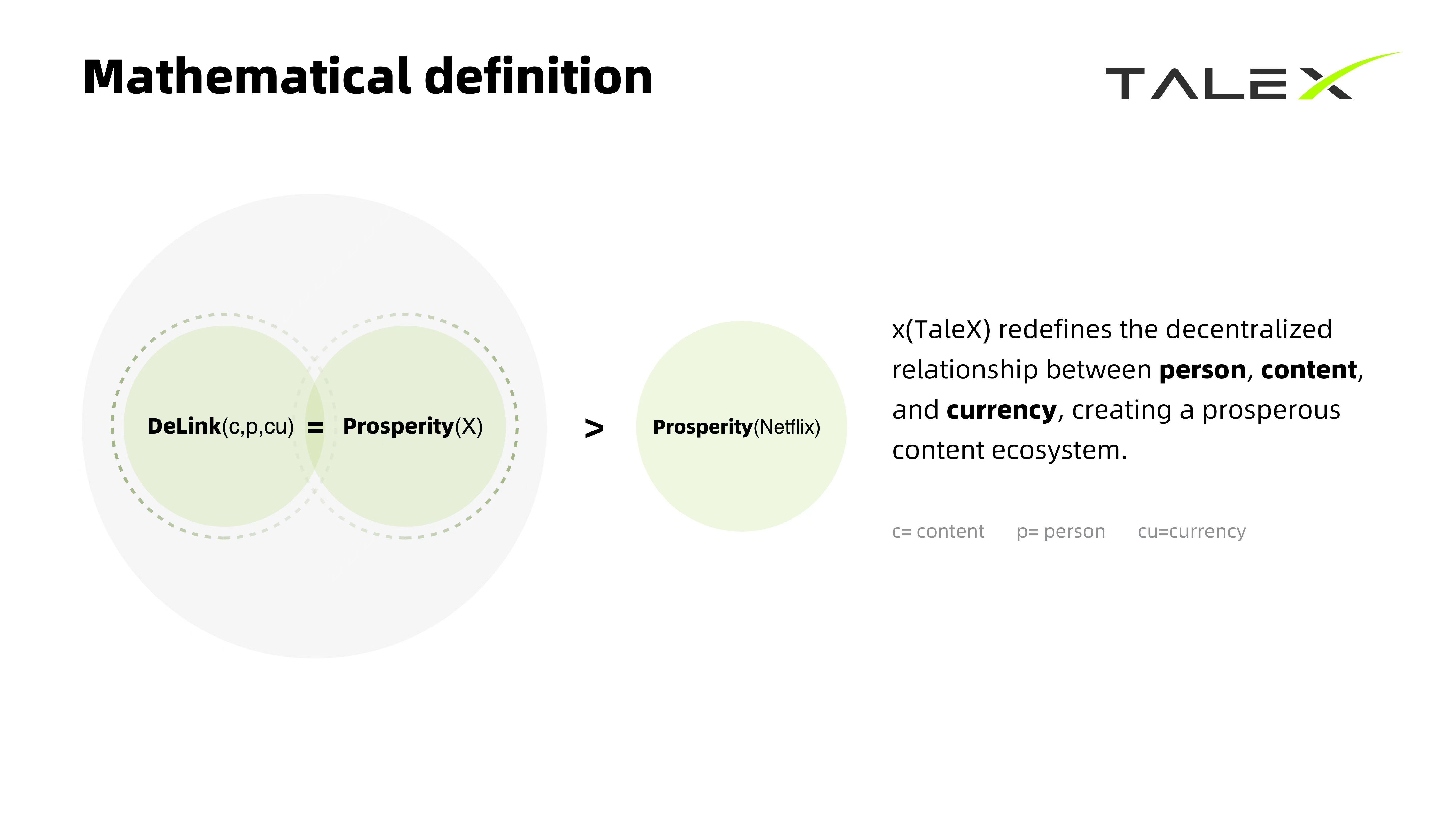 Mathematical definition

TALEX

DeLink(c,p,cu) = Prosperity(X)

>

Prosperity(Netflix)

x(TaleX) redefines the decentralized relationship between person, content, and currency, creating a prosperous content ecosystem.

c= content p= person cu=currency